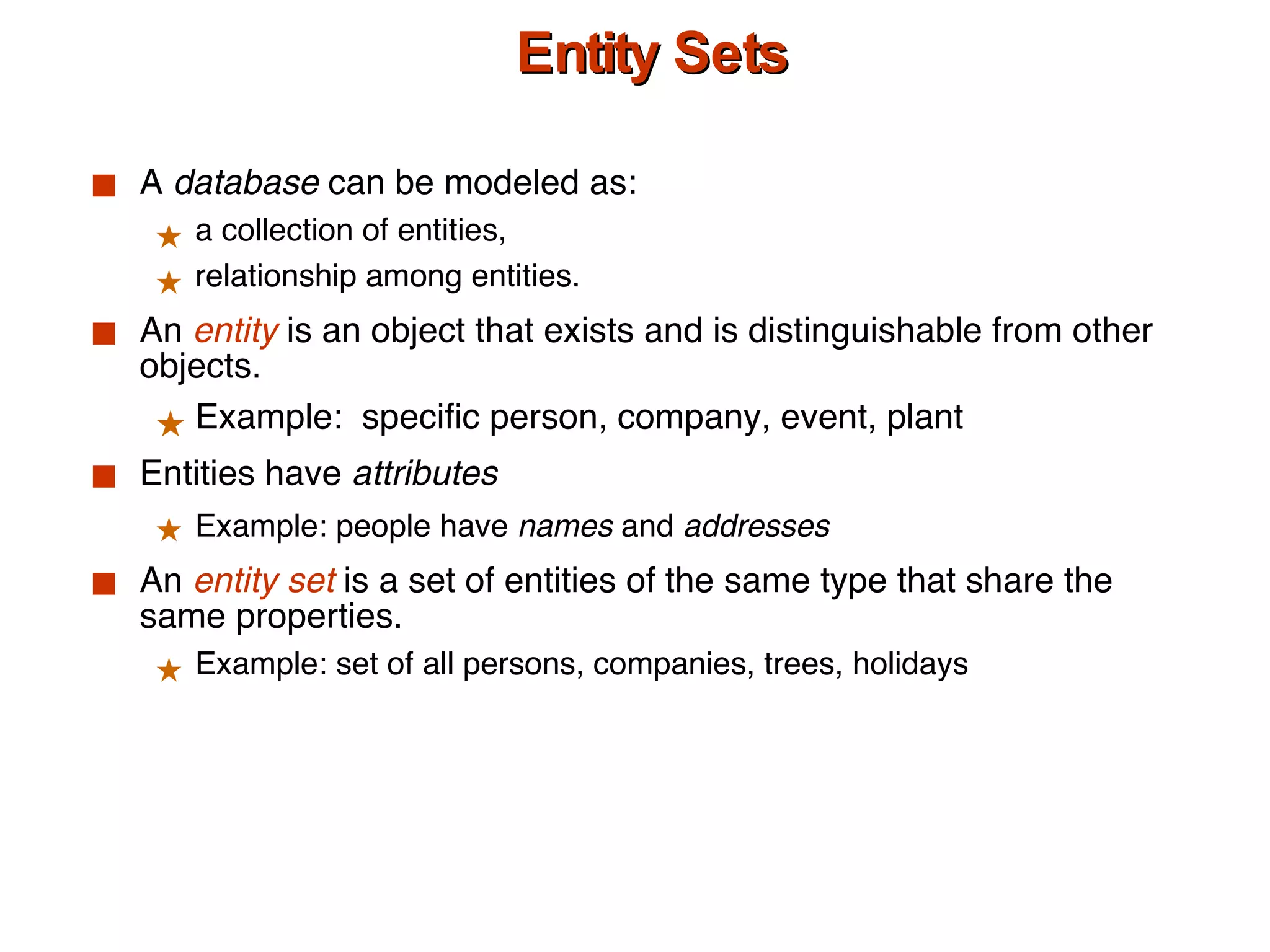 Entity Sets

A database can be modeled as:

a collection of entities,

relationship among entities.

An entity is an object that exists and is distinguishable from other objects.

Example: specific person, company, event, plant

Entities have attributes

Example: people have names and addresses

An entity set is a set of entities of the same type that share the same properties.

Example: set of all persons, companies, trees, holidays